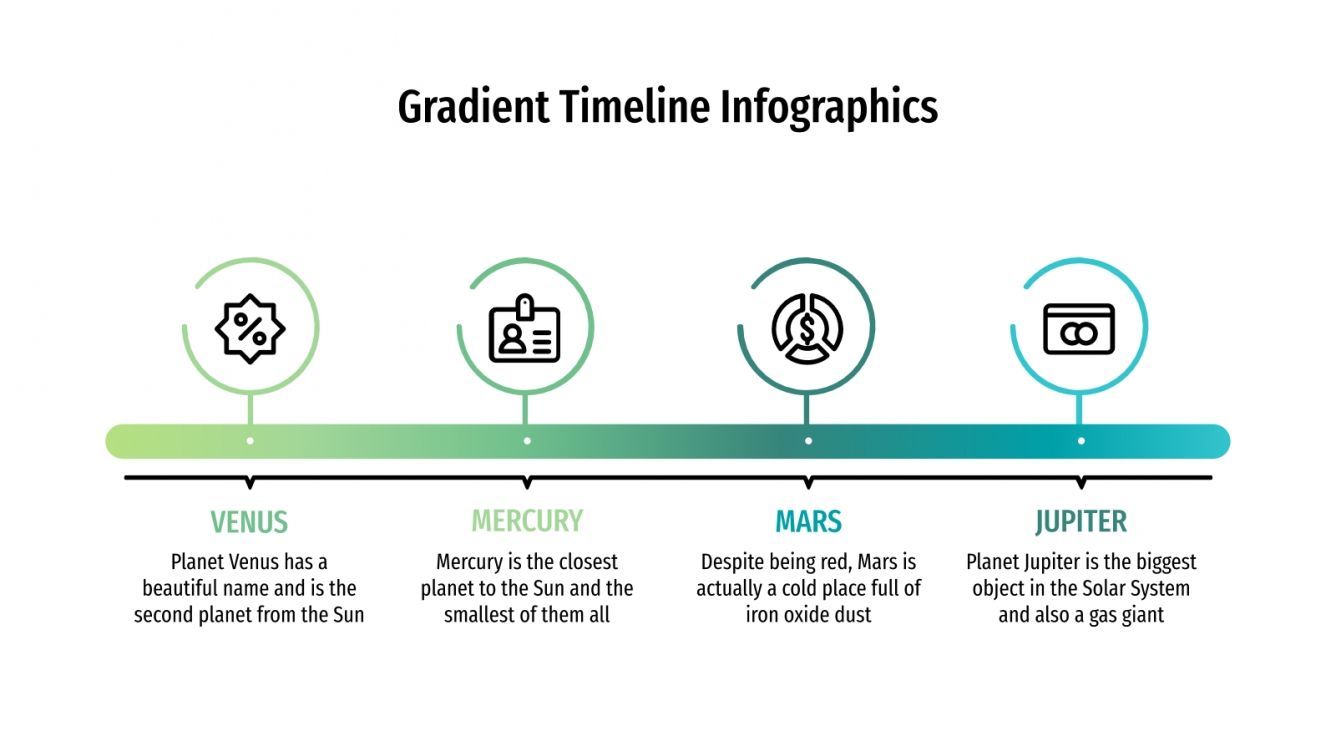 Gradient Timeline Infographics

VENUS

Planet Venus has a beautiful name and is the second planet from the Sun

MERCURY

Mercury is the closest planet to the Sun and the smallest of them all

MARS

Despite being red, Mars is actually a cold place full of iron oxide dust

JUPITER

Planet Jupiter is the biggest object in the Solar System and also a gas giant